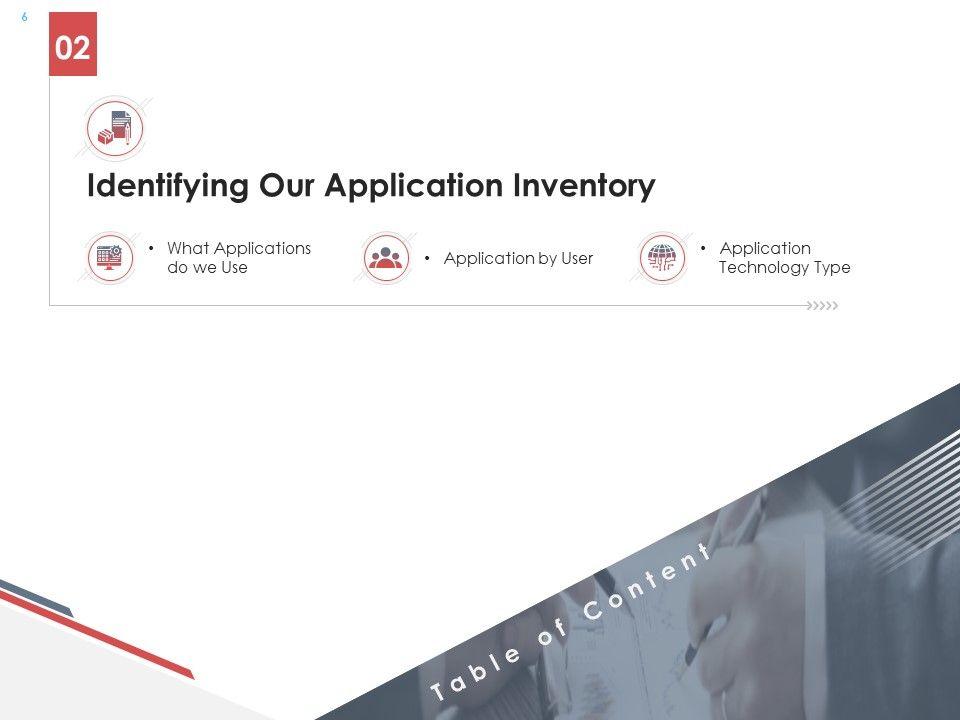 6

02

Identifying Our Application Inventory

• What Applications do we Use

• Application by User

• Application Technology Type

Table of Content